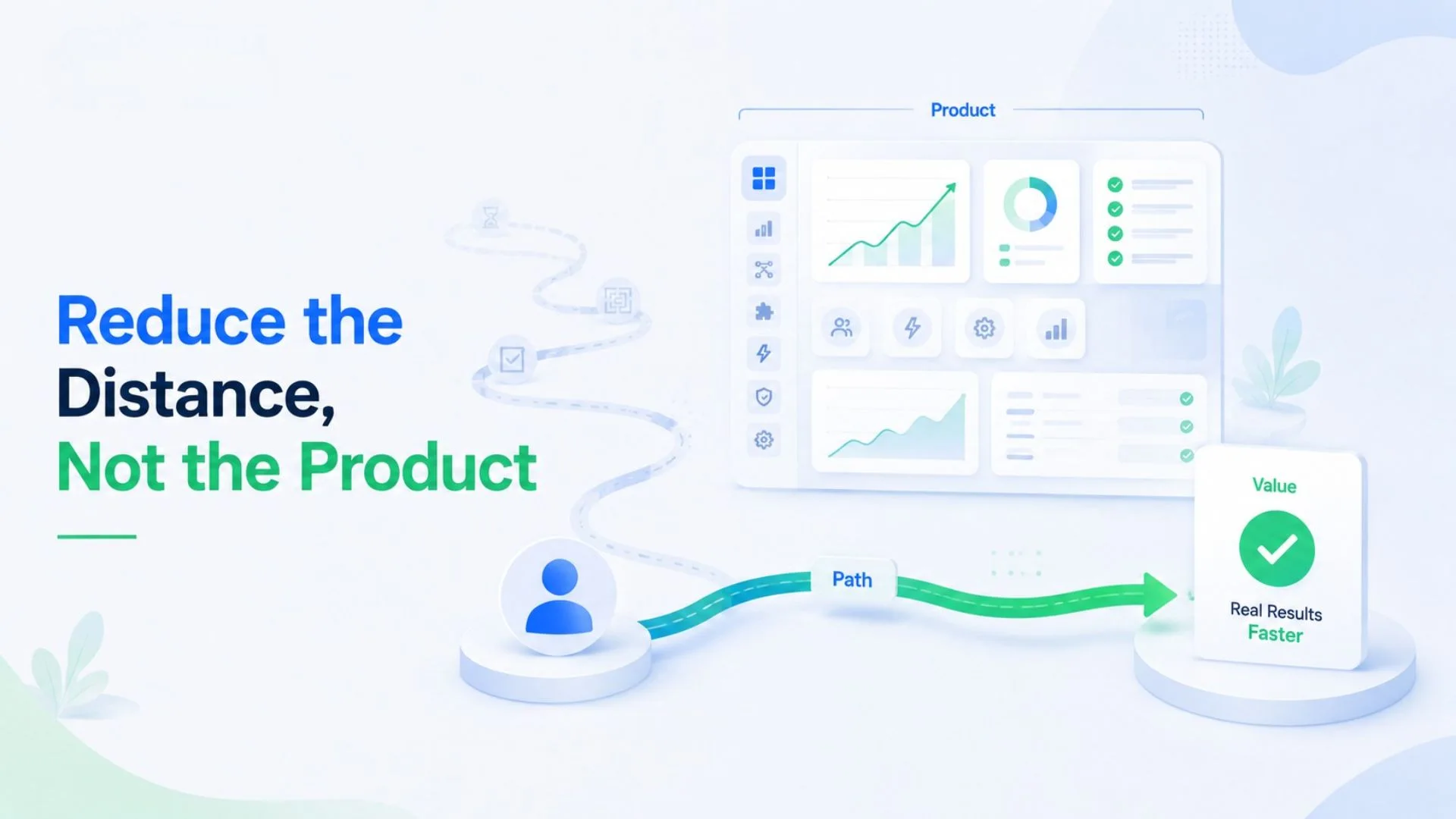 Reduce the Distance, Not the Product

Product

Path

Value

Real Results Faster